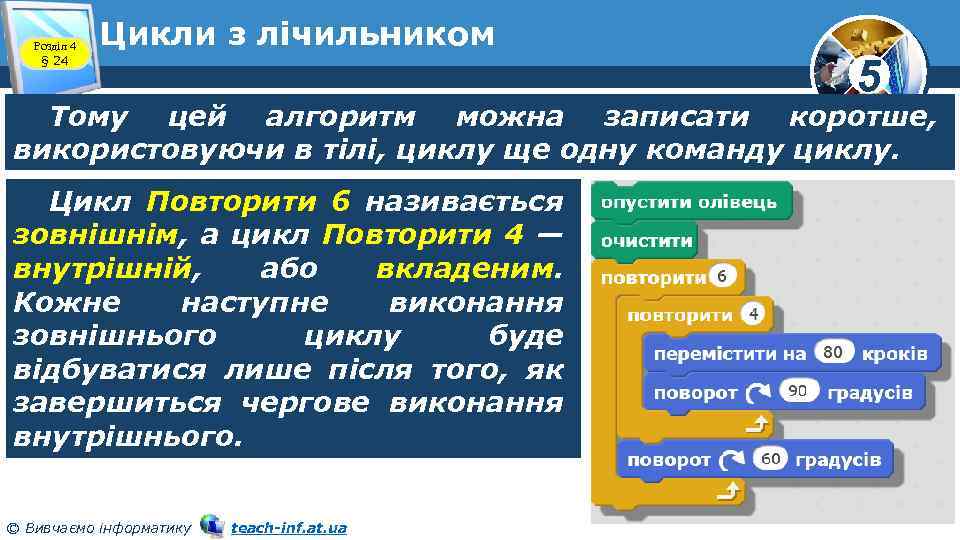 Розділ 4
§ 24

Цикли з лічильником

5

Тому цей алгоритм можна записати коротше, використовуючи в тілі, циклу ще одну команду циклу.

Цикл Повторити 6 називається зовнішнім, а цикл Повторити 4 — внутрішній, або вкладеним. Кожне наступне виконання зовнішнього циклу буде відбуватися лише після того, як завершиться чергове виконання внутрішнього.

опустити олівець
очистити
повторити 6
повторити 4
перемістити на 80 кроків
поворот 90 градусів
поворот 60 градусів

© Вивчаємо інформатику teach-inf.at.ua